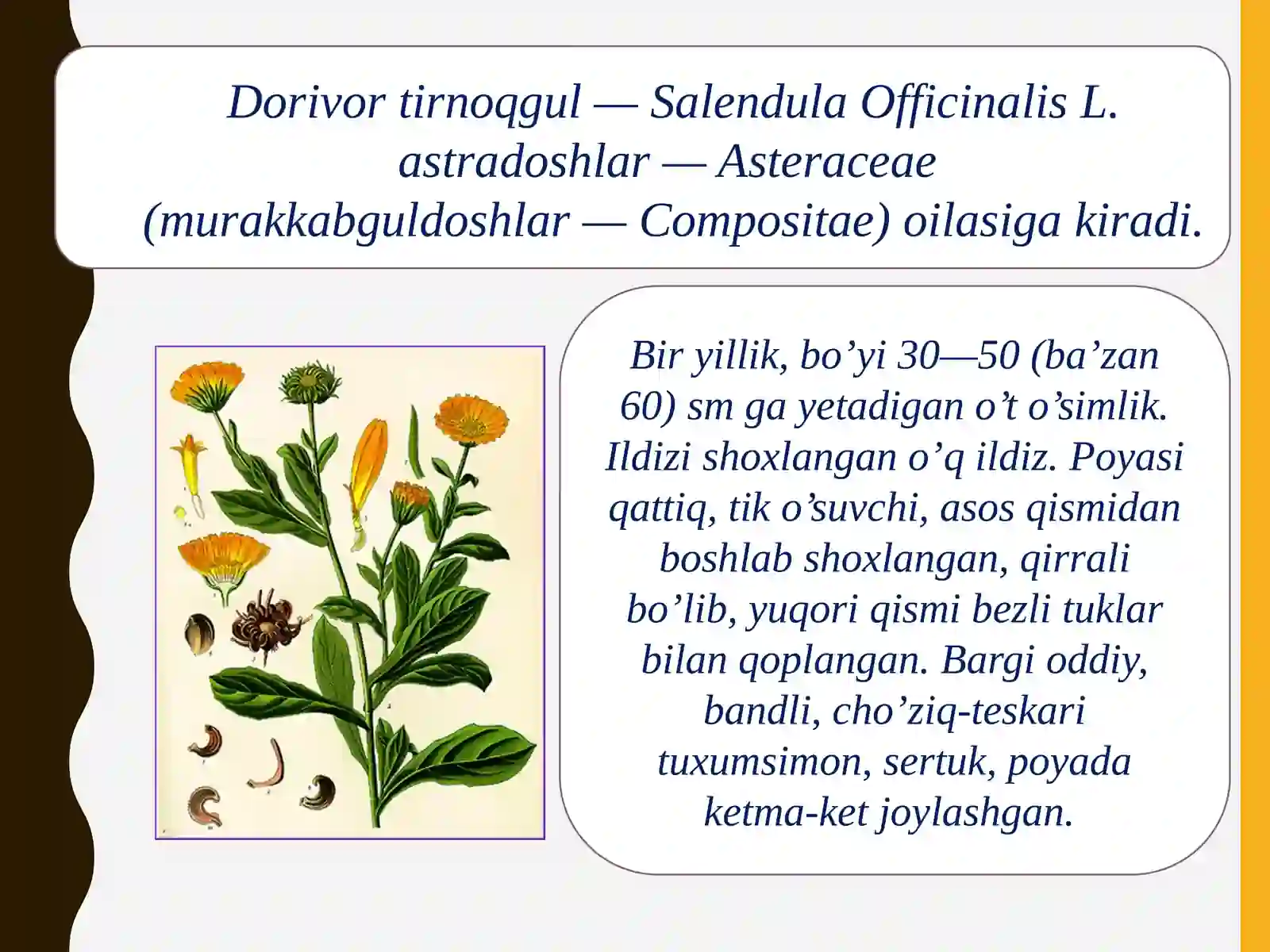 Dorivor tirnoqgul — Salendula Officinalis L. astradoshlar — Asteraceae (murakkabguldoshlar — Compositae) oilasiga kiradi.

Bir yillik, bo’yi 30—50 (ba’zan 60) sm ga yetadigan o’t o’simlik. Ildizi shoxlangan o’q ildiz. Poyasi qattiq, tik o’suvchi, asos qismidan boshlab shoxlangan, qirrali bo’lib, yuqori qismi bezli tuklar bilan qoplangan. Bargi oddiy, bandli, cho’ziq-teskari tuxumsimon, sertuk, poyada ketma-ket joylashgan.